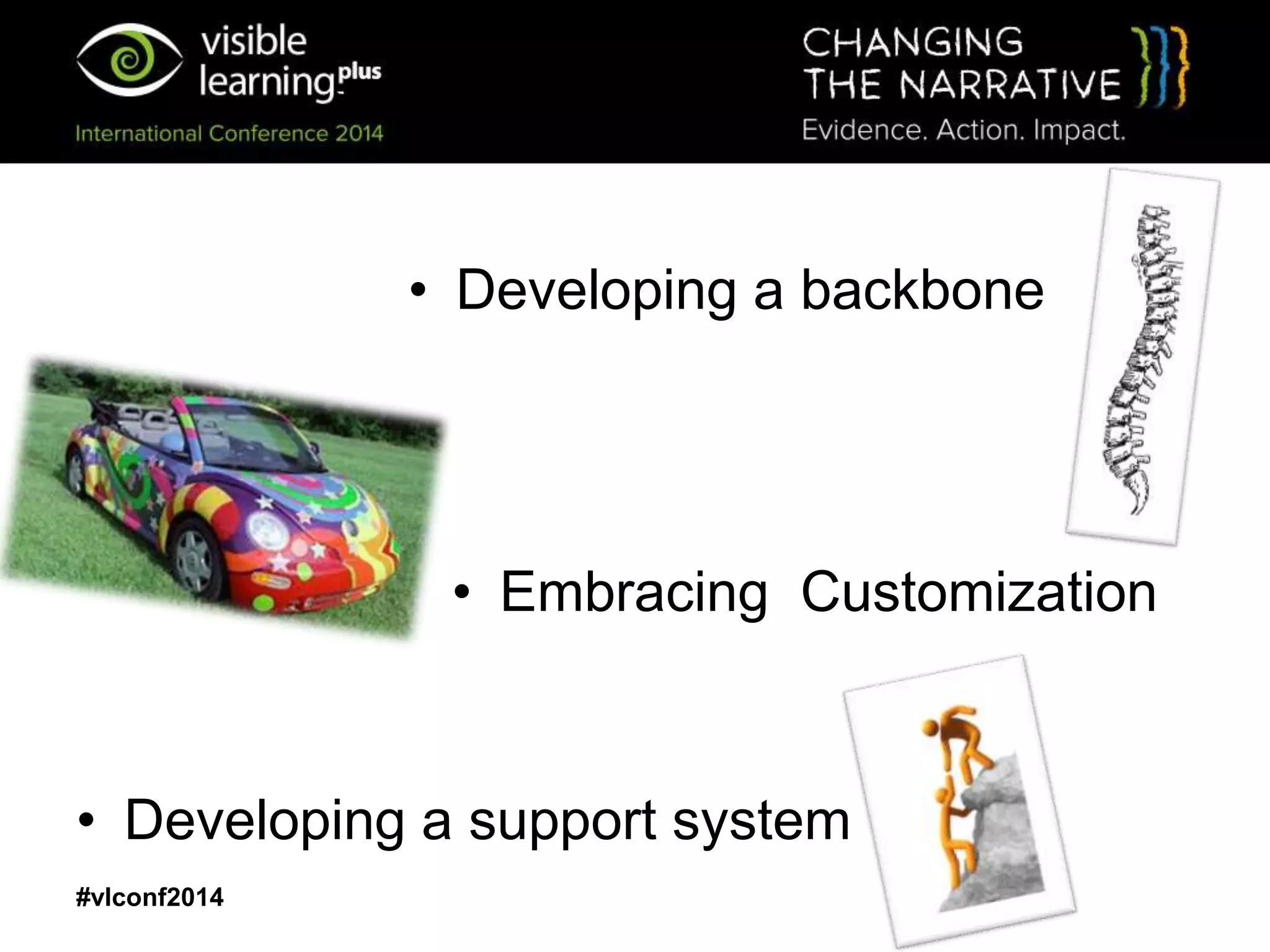 visible learning plus
International Conference 2014

CHANGING THE NARRATIVE
Evidence. Action. Impact.

• Developing a backbone

• Embracing Customization

• Developing a support system

#vlconf2014